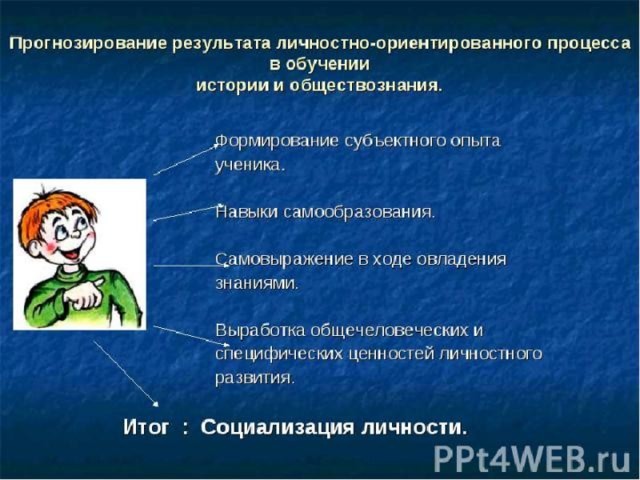 Прогнозирование результата личностно-ориентированного процесса в обучении истории и обществознания.

Формирование субъектного опыта ученика.

Навыки самообразования.

Самовыражение в ходе овладения знаниями.

Выработка общечеловеческих и специфических ценностей личностного развития.

Итог : Социализация личности.

PPt4WEB.ru